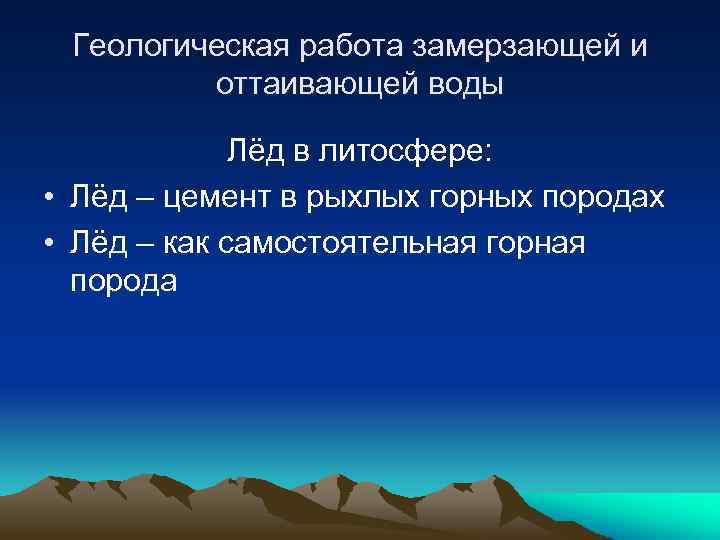 Геологическая работа замерзающей и оттаивающей воды

Лёд в литосфере:

• Лёд – цемент в рыхлых горных породах
• Лёд – как самостоятельная горная порода